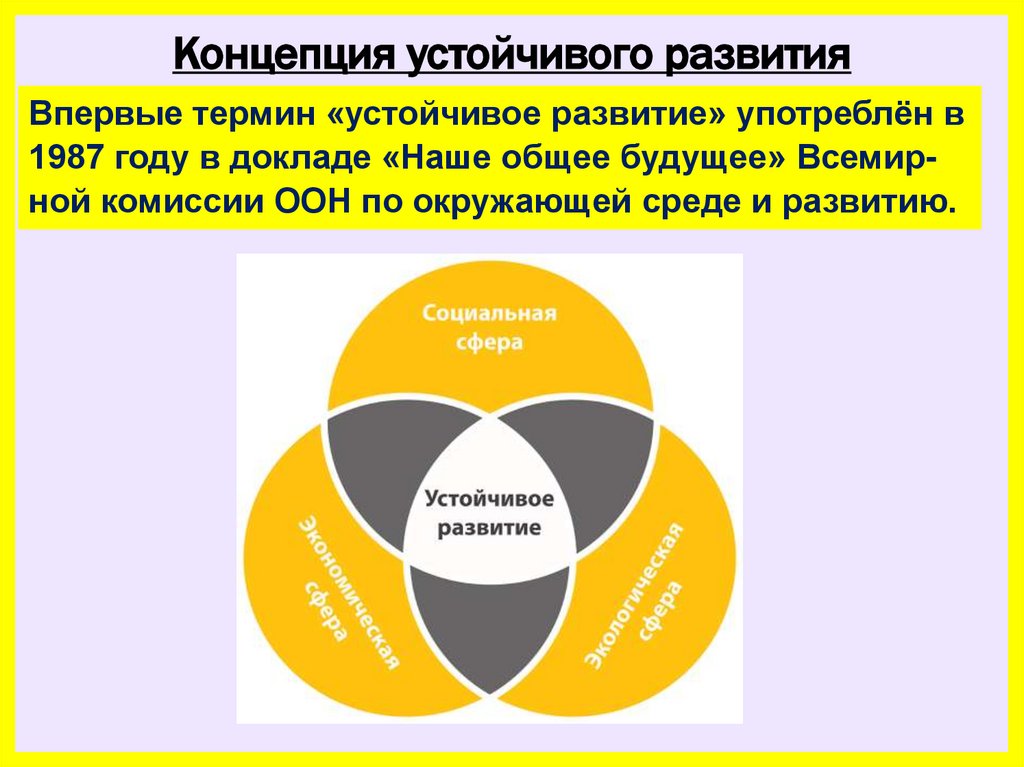 Концепция устойчивого развития

Впервые термин «устойчивое развитие» употреблён в 1987 году в докладе «Наше общее будущее» Всемирной комиссии ООН по окружающей среде и развитию.

Социальная сфера

Устойчивое развитие

Экономическая сфера

Экологическая сфера